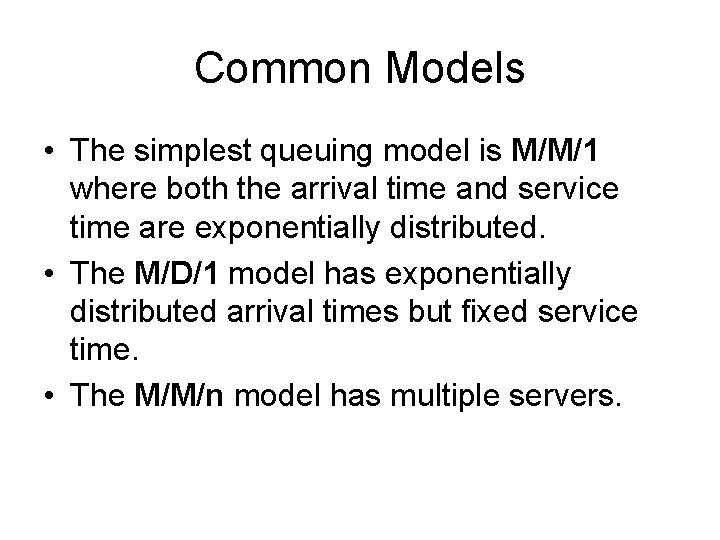 Common Models

• The simplest queuing model is M/M/1 where both the arrival time and service time are exponentially distributed.
• The M/D/1 model has exponentially distributed arrival times but fixed service time.
• The M/M/n model has multiple servers.